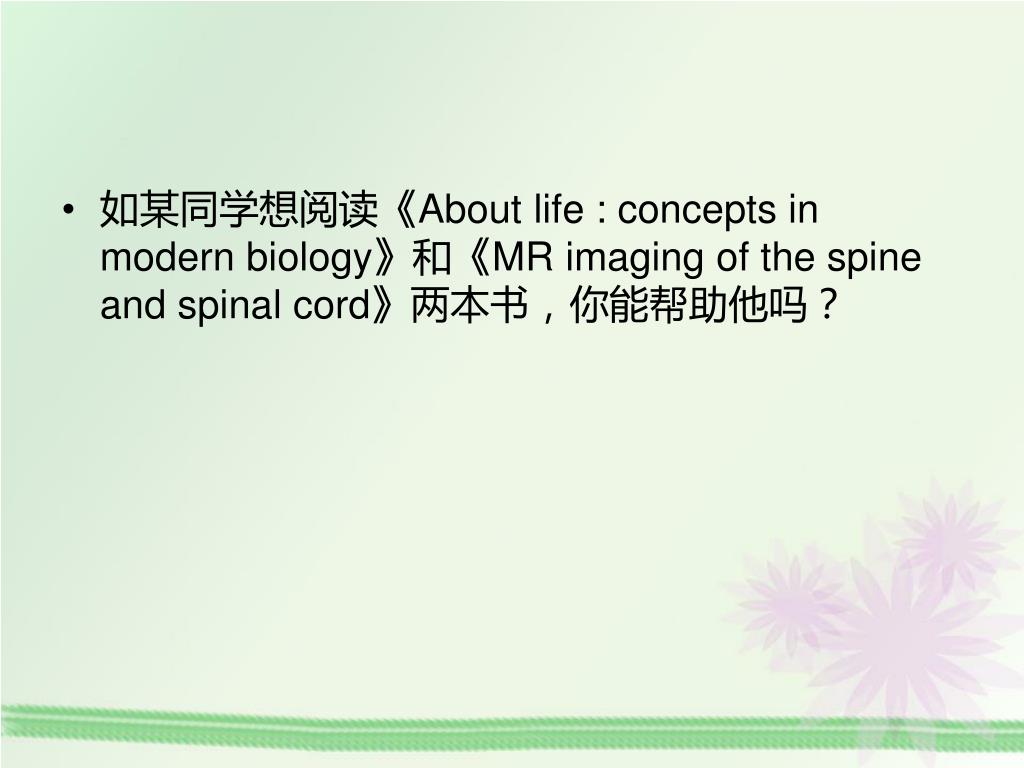 • 如某同学想阅读《About life : concepts in modern biology》和《MR imaging of the spine and spinal cord》两本书，你能帮助他吗？